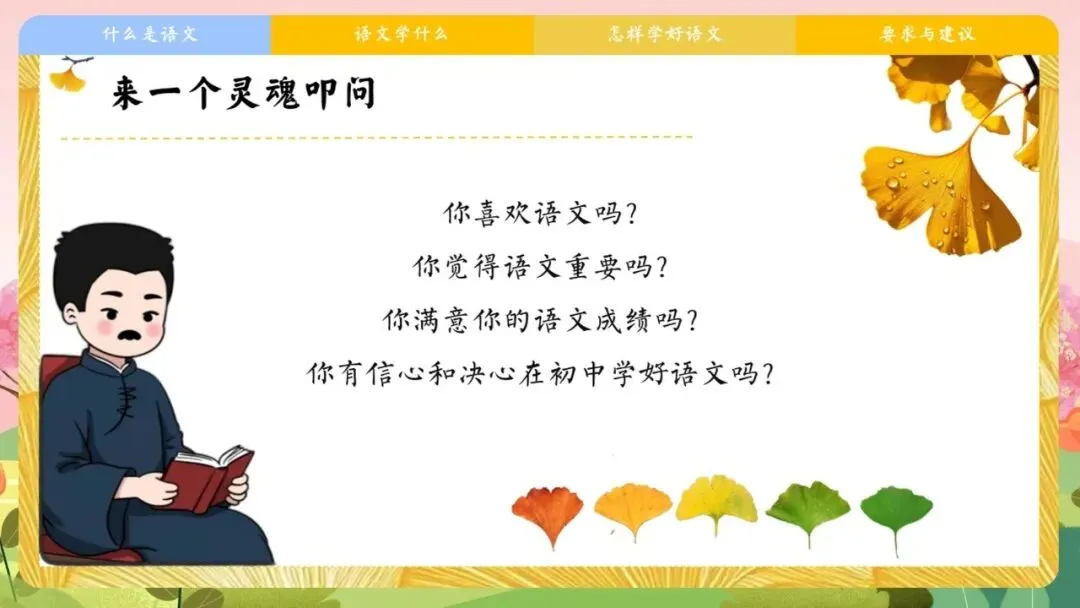 什么是语文 语文学什么 怎样学好语文 要求与建议

来一个灵魂叩问

你喜欢语文吗?

你觉得语文重要吗?

你满意你的语文成绩吗?

你有信心和决心在初中学好语文吗?